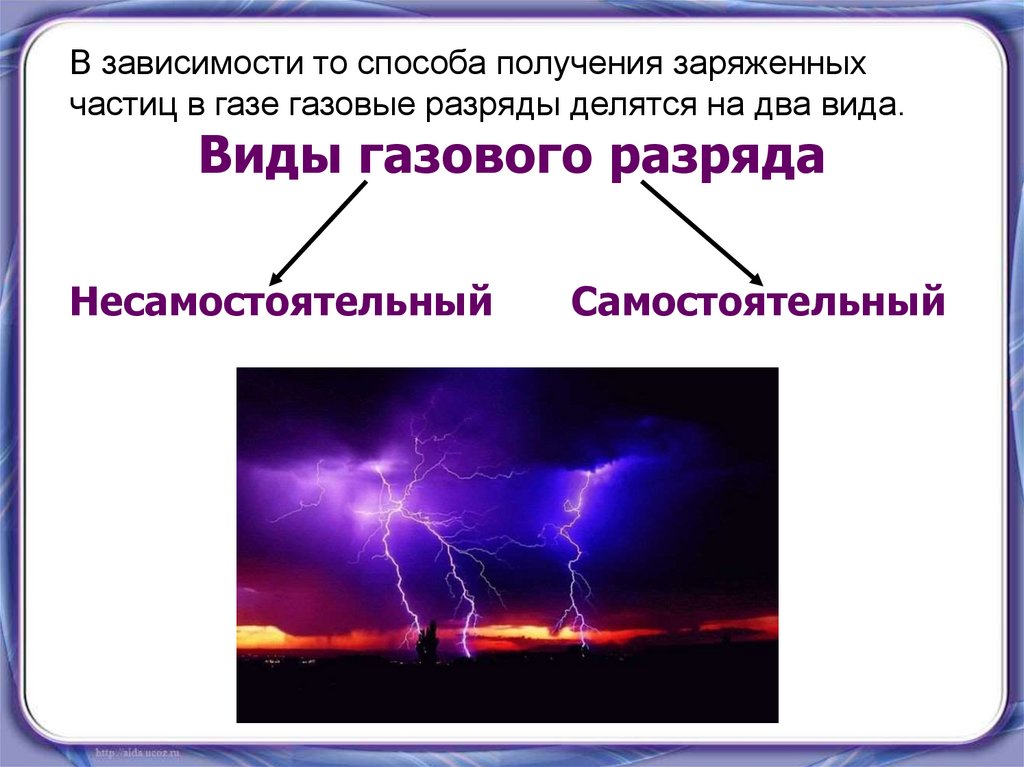 В зависимости то способа получения заряженных частиц в газе газовые разряды делятся на два вида.

Виды газового разряда

Несамостоятельный

Самостоятельный

http://aida.ucoz.ru